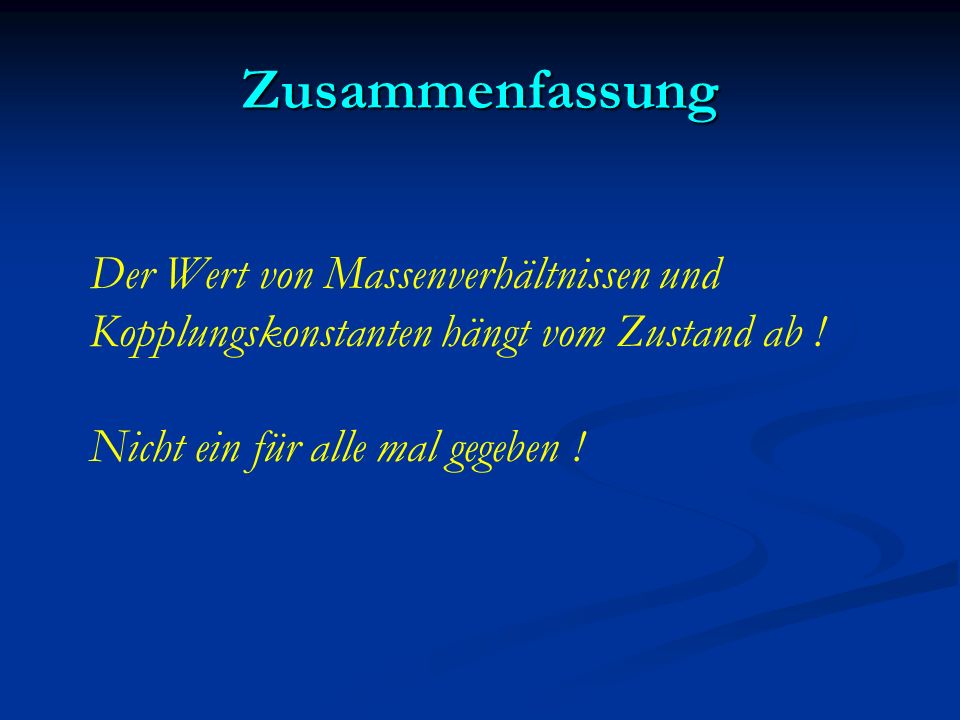 Zusammenfassung

Der Wert von Massenverhältnissen und Kopplungskonstanten hängt vom Zustand ab !

Nicht ein für alle mal gegeben !